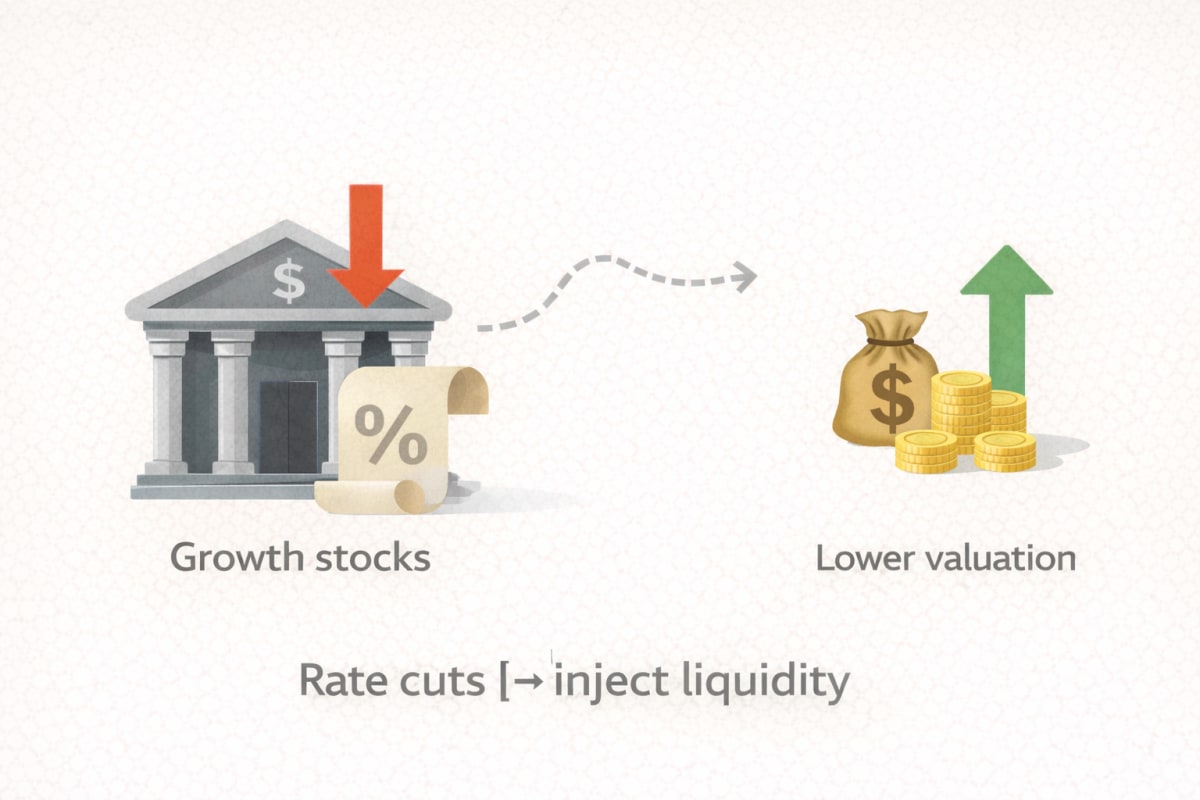 $

%

$

Growth stocks

Lower valuation

Rate cuts [→ inject liquidity